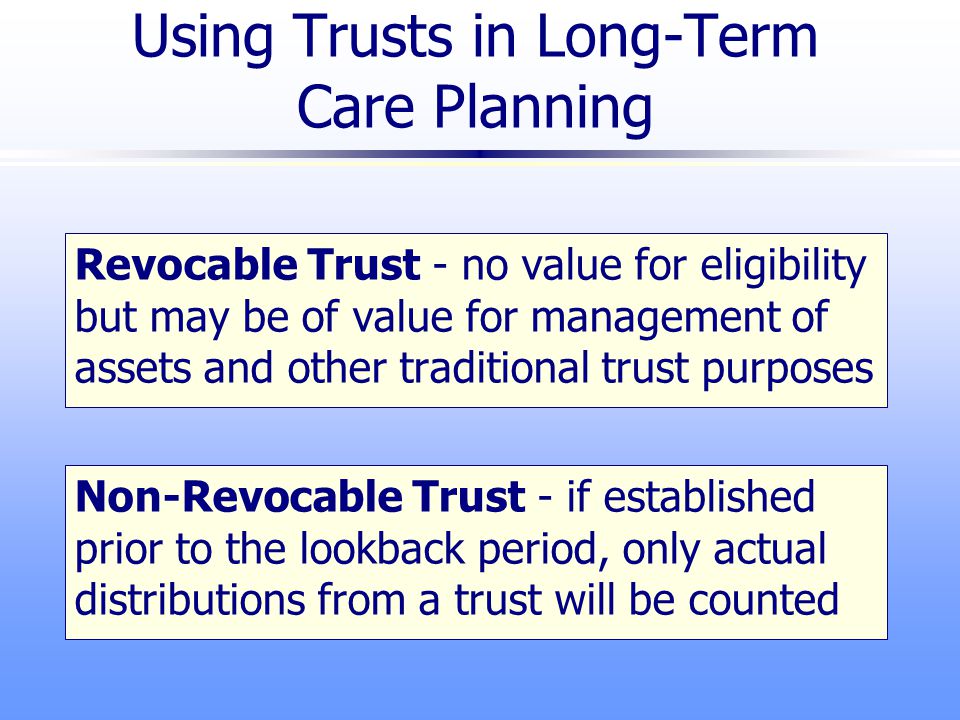 Using Trusts in Long-Term Care Planning

Revocable Trust - no value for eligibility but may be of value for management of assets and other traditional trust purposes

Non-Revocable Trust - if established prior to the lookback period, only actual distributions from a trust will be counted